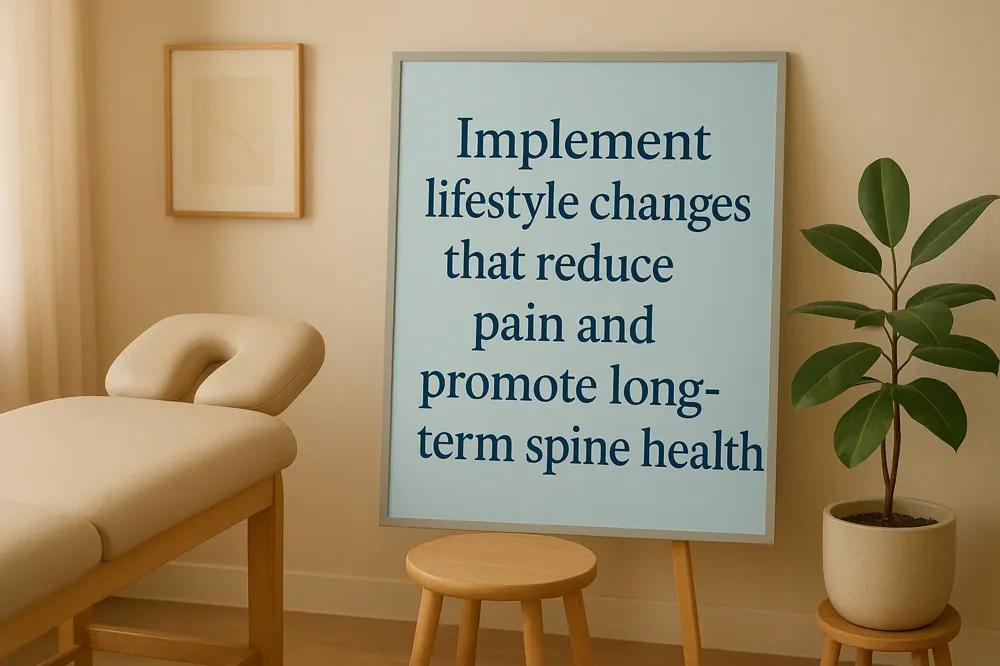 Implement lifestyle changes that reduce pain and promote long-term spine health